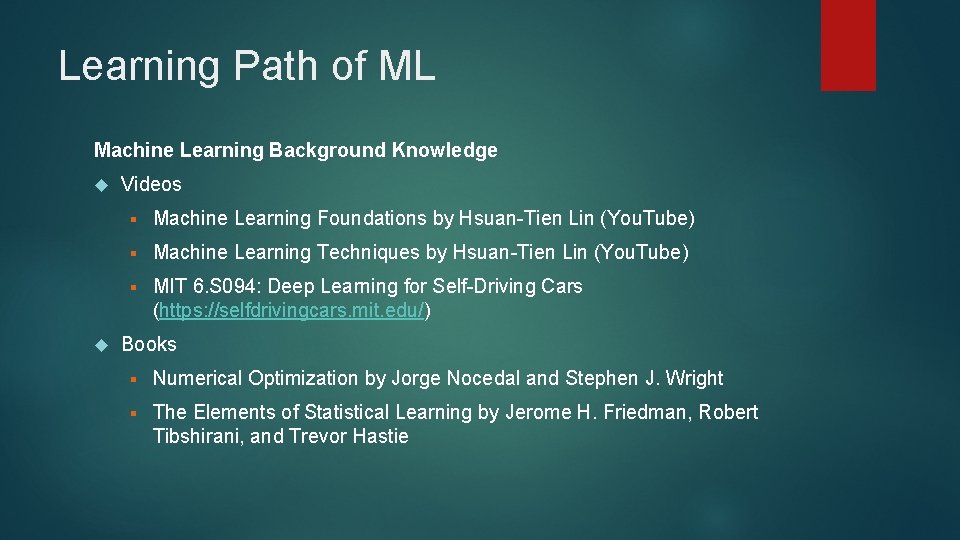 Learning Path of ML

Machine Learning Background Knowledge

Videos

Machine Learning Foundations by Hsuan-Tien Lin (YouTube)

Machine Learning Techniques by Hsuan-Tien Lin (YouTube)

MIT 6.S094: Deep Learning for Self-Driving Cars (https://selfdrivingcars.mit.edu/)

Books

Numerical Optimization by Jorge Nocedal and Stephen J. Wright

The Elements of Statistical Learning by Jerome H. Friedman, Robert Tibshirani, and Trevor Hastie